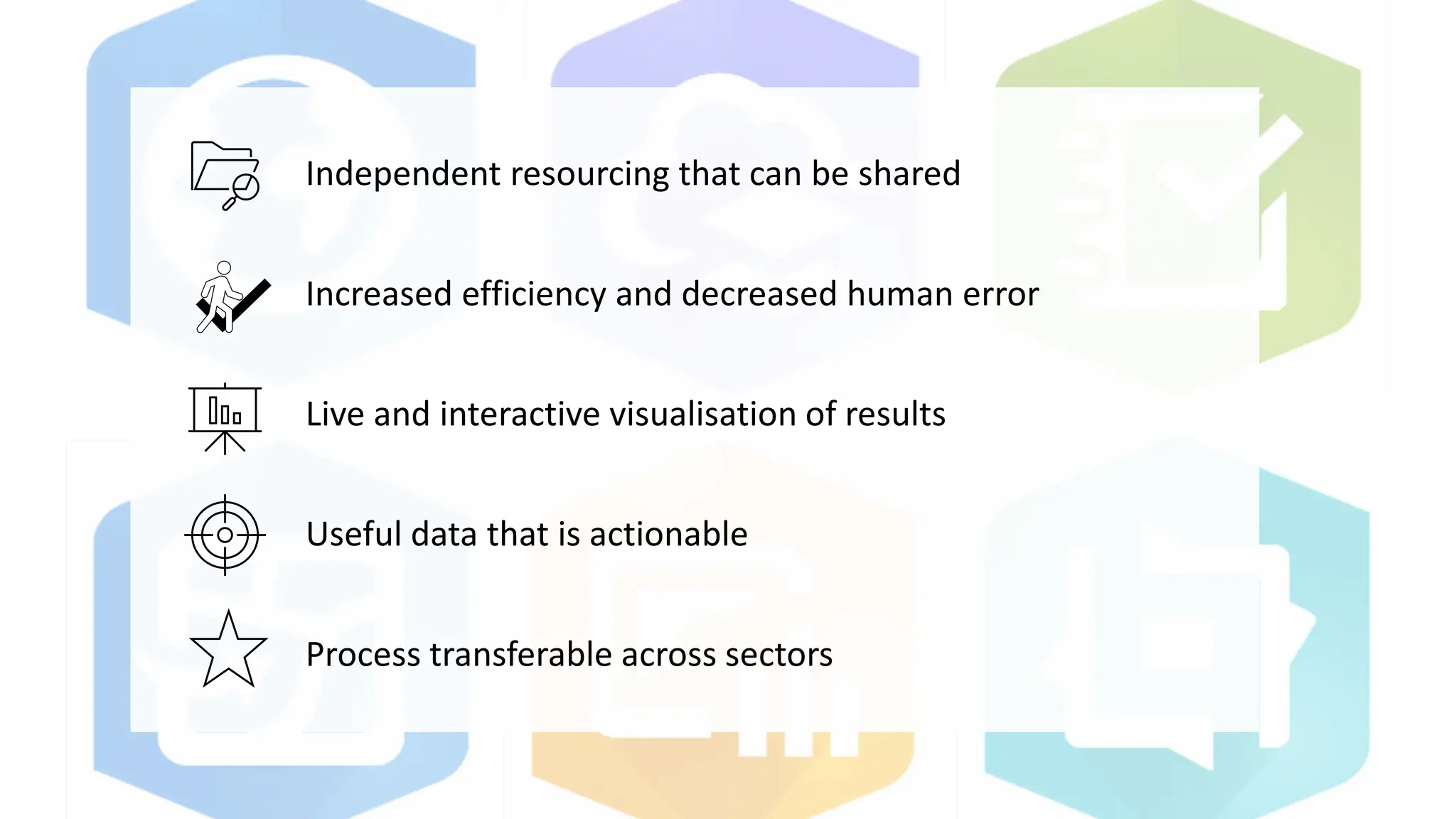 Independent resourcing that can be shared

Increased efficiency and decreased human error

Live and interactive visualisation of results

Useful data that is actionable

Process transferable across sectors